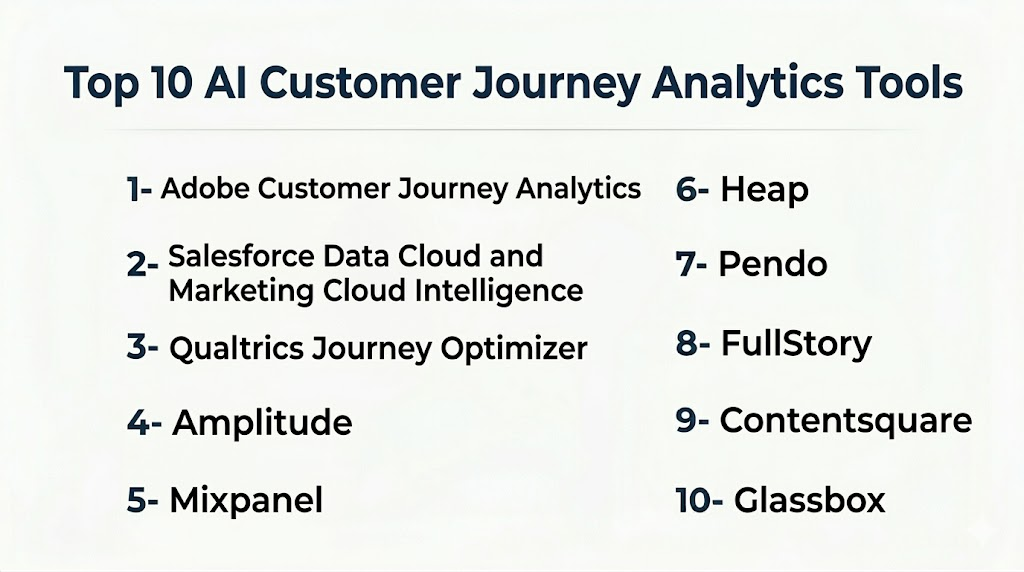 Top 10 AI Customer Journey Analytics Tools

1- Adobe Customer Journey Analytics

2- Salesforce Data Cloud and Marketing Cloud Intelligence

3- Qualtrics Journey Optimizer

4- Amplitude

5- Mixpanel

6- Heap

7- Pendo

8- FullStory

9- Contentsquare

10- Glassbox